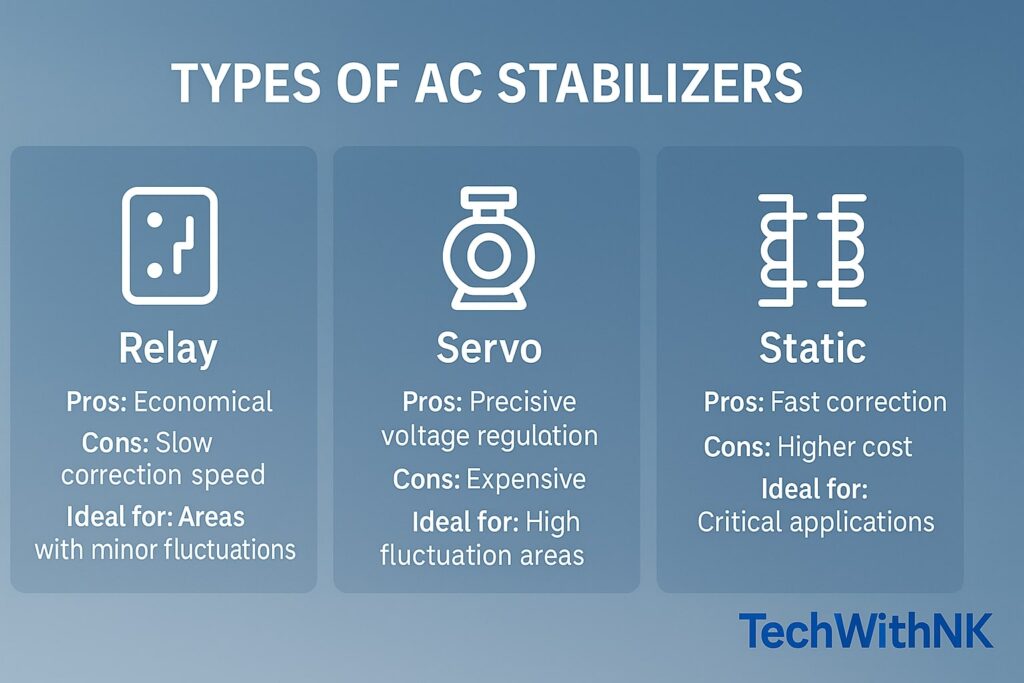 TYPES OF AC STABILIZERS

Relay

Pros: Economical

Cons: Slow correction speed

Ideal for: Areas with minor fluctuations

Servo

Pros: Precisive voltage regulation

Cons: Expensive

Ideal for: High fluctuation areas

Static

Pros: Fast correction

Cons: Higher cost

Ideal for: Critical applications

TechWithNK